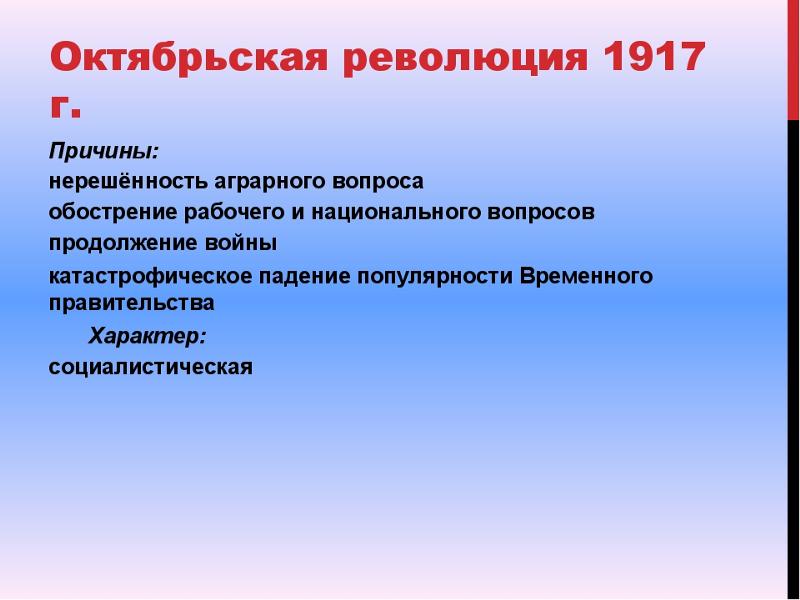 Октябрьская революция 1917 г.

Причины:
нерешённость аграрного вопроса
обострение рабочего и национального вопросов
продолжение войны
катастрофическое падение популярности Временного правительства

Характер:
социалистическая